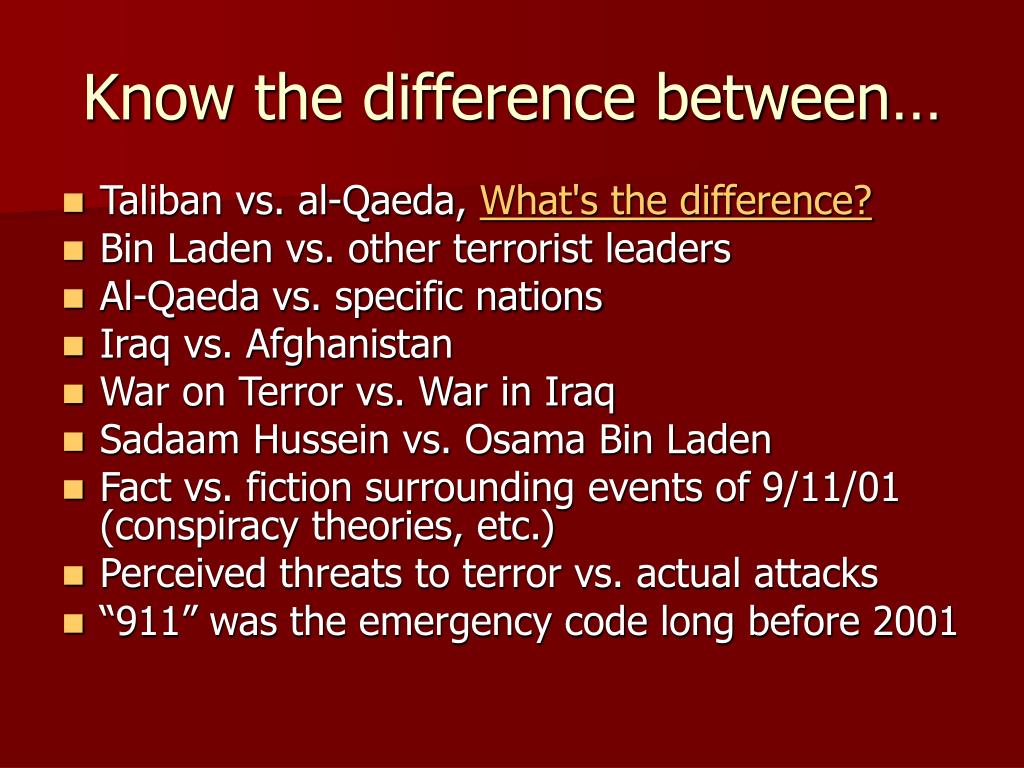 Know the difference between…

- Taliban vs. al-Qaeda, What's the difference?
- Bin Laden vs. other terrorist leaders
- Al-Qaeda vs. specific nations
- Iraq vs. Afghanistan
- War on Terror vs. War in Iraq
- Sadaam Hussein vs. Osama Bin Laden
- Fact vs. fiction surrounding events of 9/11/01 (conspiracy theories, etc.)
- Perceived threats to terror vs. actual attacks
- “911” was the emergency code long before 2001